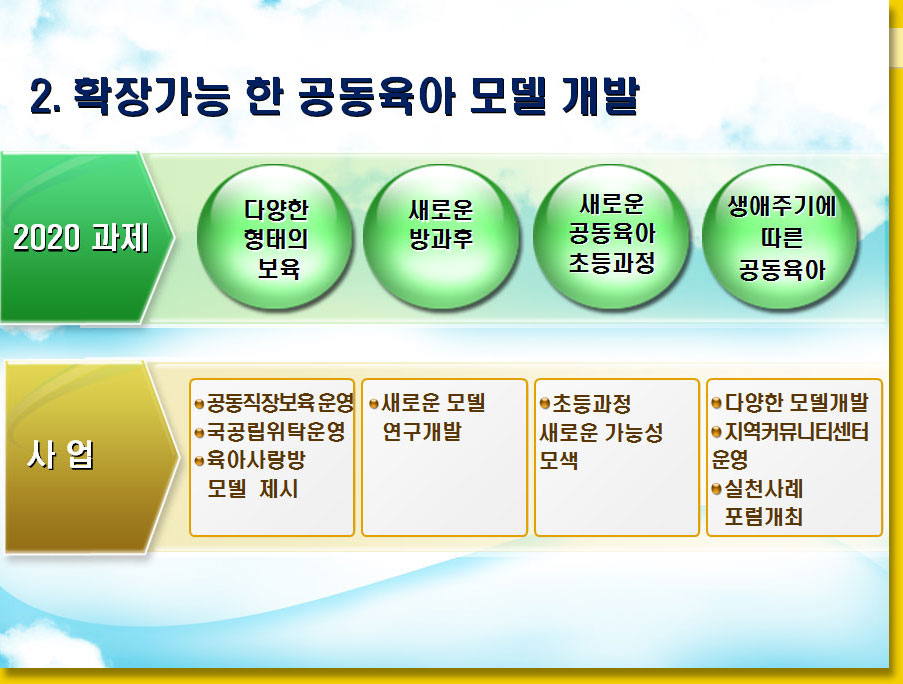 2. 확장가능 한 공동육아 모델 개발

2020 과제

다양한 형태의 보육

새로운 방과후

새로운 공동육아 초등과정

생애주기에 따른 공동육아

사 업

공동직장보육운영
국공립위탁운영
육아사랑방 모델 제시

새로운 모델 연구개발

초등과정 새로운 가능성 모색

다양한 모델개발
지역커뮤니티센터 운영
실천사례 포럼개최